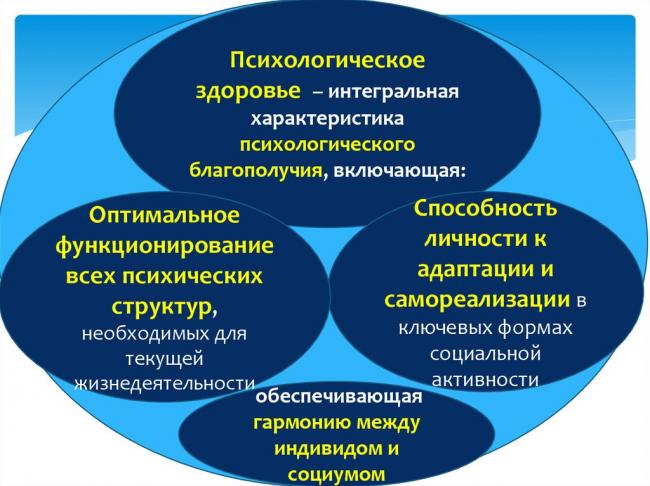 Психологическое здоровье – интегральная характеристика психологического благополучия, включающая:

Оптимальное функционирование всех психических структур, необходимых для текущей жизнедеятельности

Способность личности к адаптации и самореализации в ключевых формах социальной активности

обеспечивающая гармонию между индивидом и социумом